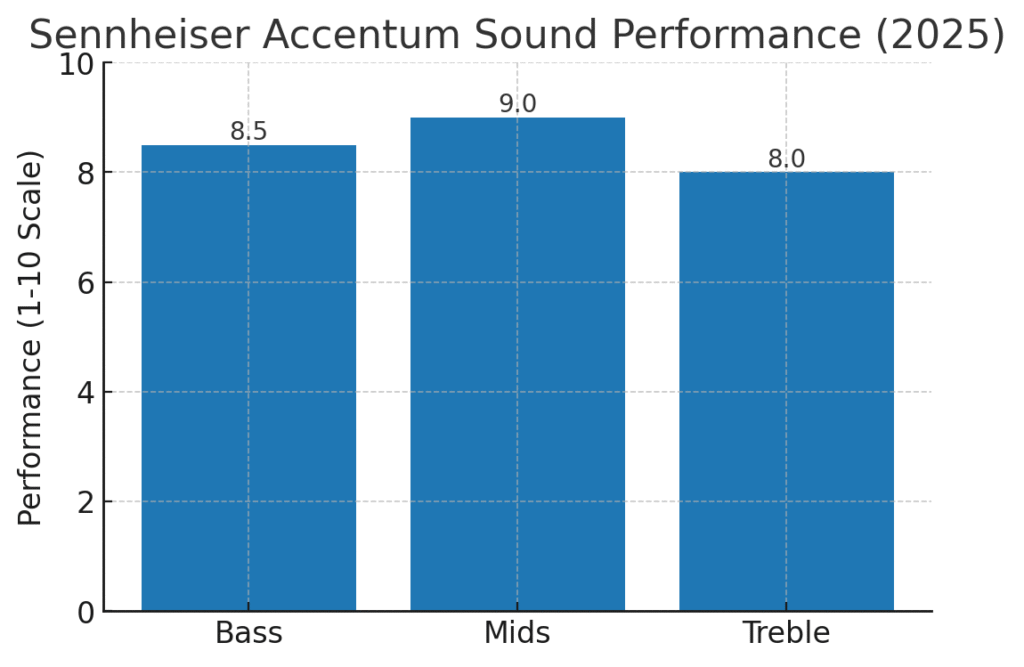 Sennheiser Accentum Sound Performance (2025)

Performance (1-10 Scale)

10
8
6
4
2
0

8.5
9.0
8.0

Bass
Mids
Treble